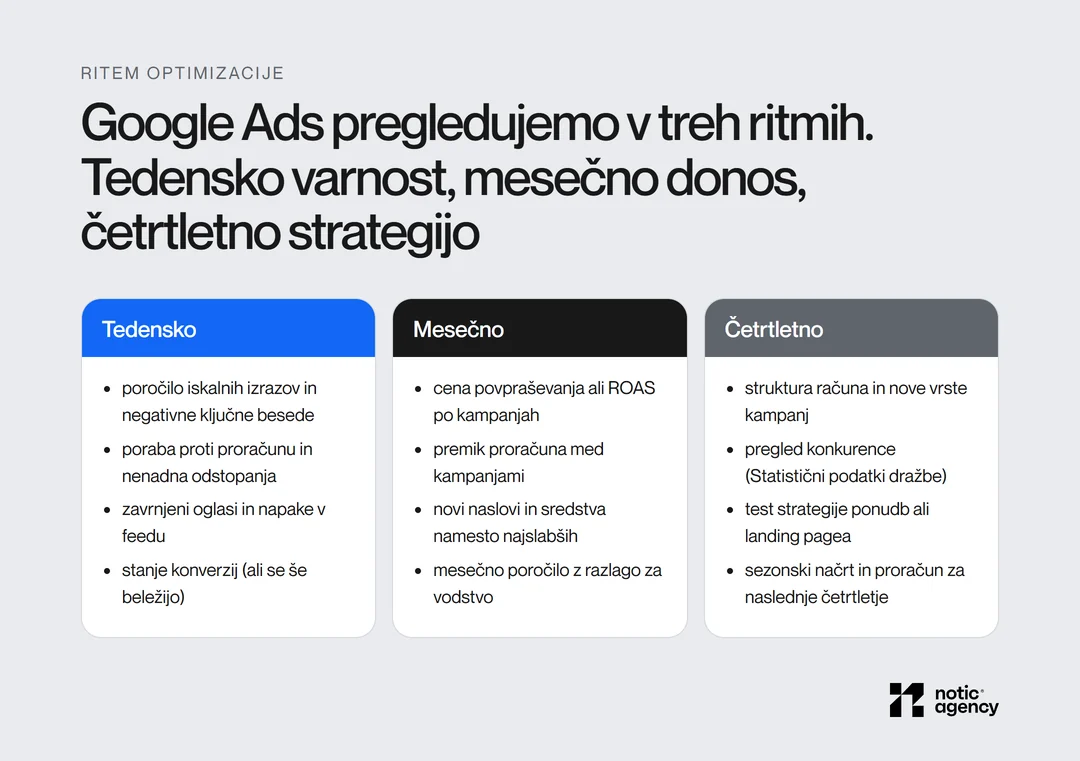 RITEM OPTIMIZACIJE

Google Ads pregledujemo v treh ritmih. Tedensko varnost, mesečno donos, četrtletno strategijo

Tedensko

• poročilo iskalnih izrazov in negativne ključne besede
• poraba proti proračunu in nenadna odstopanja
• zavrnjeni oglasi in napake v feedu
• stanje konverzij (ali se še beležijo)

Mesečno

• cena povpraševanja ali ROAS po kampanjah
• premik proračuna med kampanjami
• novi naslovi in sredstva namesto najslabših
• mesečno poročilo z razlago za vodstvo

Četrtletno

• struktura računa in nove vrste kampanj
• pregled konkurence (Statistični podatki dražbe)
• test strategije ponudb ali landing pagea
• sezonski načrt in proračun za naslednje četrtletje

notic agency